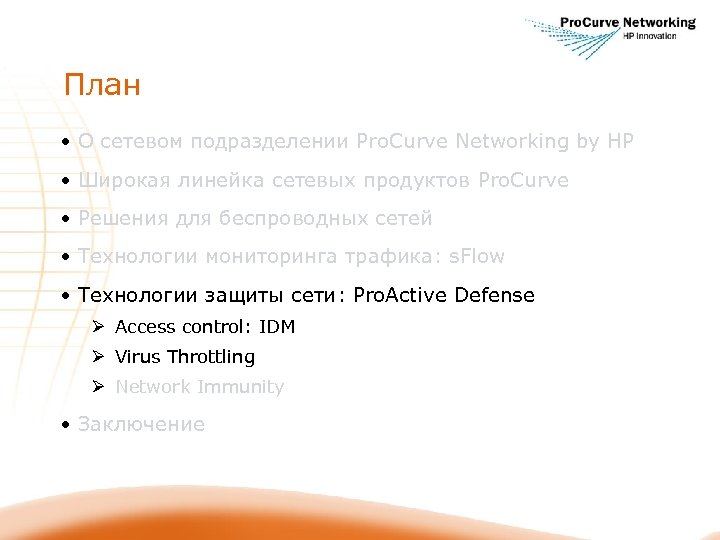 ProCurve Networking
HP Innovation

План

• О сетевом подразделении ProCurve Networking by HP
• Широкая линейка сетевых продуктов ProCurve
• Решения для беспроводных сетей
• Технологии мониторинга трафика: sFlow
• Технологии защиты сети: ProActive Defense
➢ Access control: IDM
➢ Virus Throttling
➢ Network Immunity
• Заключение